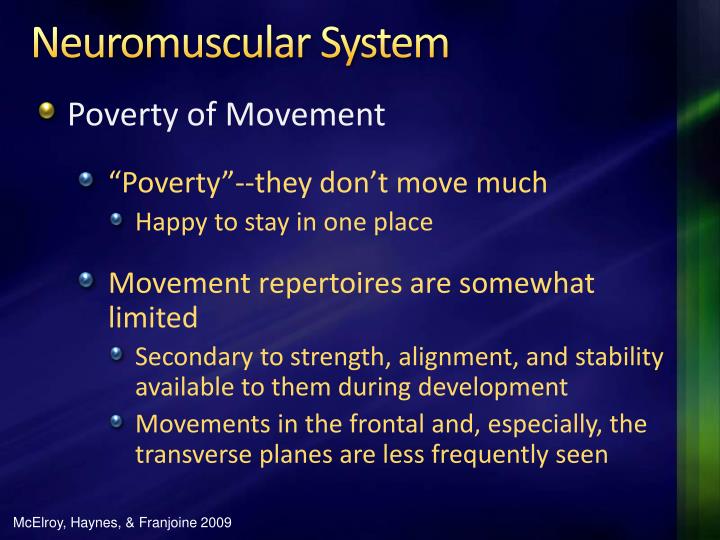 Neuromuscular System

Poverty of Movement

“Poverty”--they don’t move much

Happy to stay in one place

Movement repertoires are somewhat limited

Secondary to strength, alignment, and stability available to them during development

Movements in the frontal and, especially, the transverse planes are less frequently seen

McElroy, Haynes, & Franjoine 2009